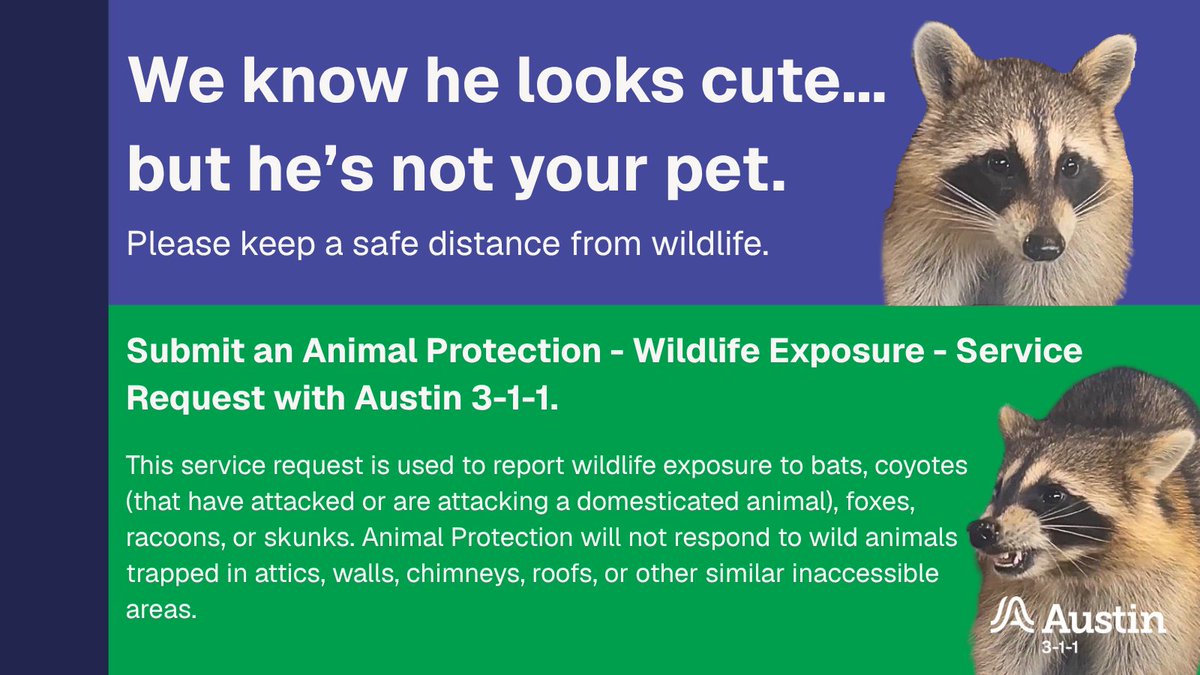 We know he looks cute... but he's not your pet.

Please keep a safe distance from wildlife.

Submit an Animal Protection - Wildlife Exposure - Service Request with Austin 3-1-1.

This service request is used to report wildlife exposure to bats, coyotes (that have attacked or are attacking a domesticated animal), foxes, racoons, or skunks. Animal Protection will not respond to wild animals trapped in attics, walls, chimneys, roofs, or other similar inaccessible areas.

Austin
3-1-1